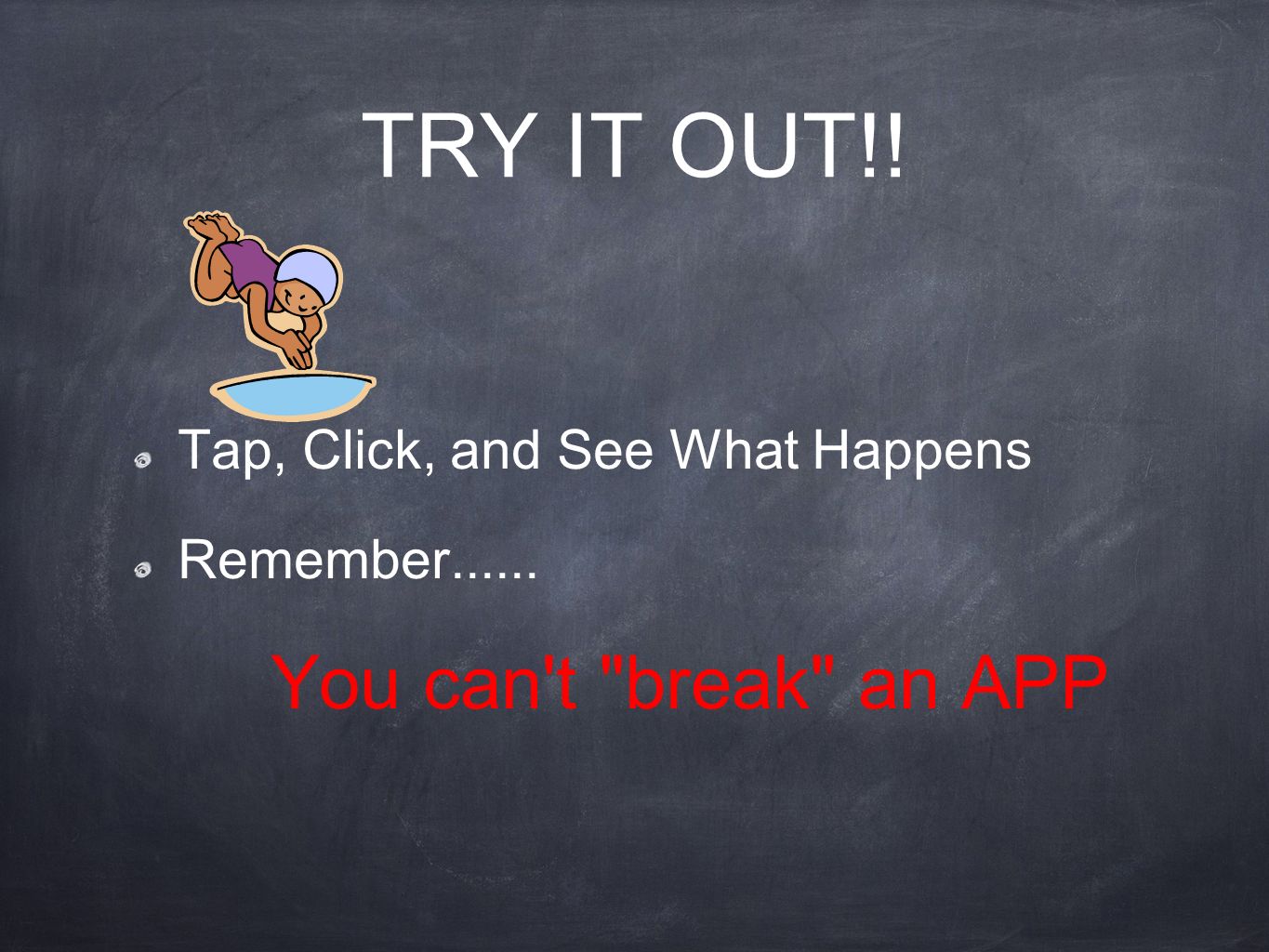 TRY IT OUT!!

Tap, Click, and See What Happens

Remember......

You can't "break" an APP